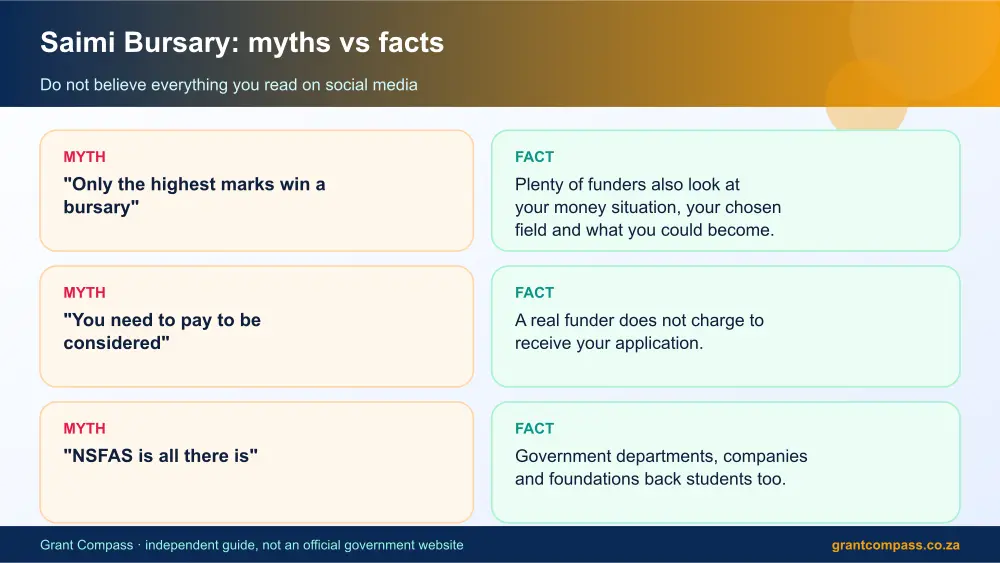 Saimi Bursary: myths vs facts

Do not believe everything you read on social media

MYTH

"Only the highest marks win a bursary"

FACT

Plenty of funders also look at your money situation, your chosen field and what you could become.

MYTH

"You need to pay to be considered"

FACT

A real funder does not charge to receive your application.

MYTH

"NSFAS is all there is"

FACT

Government departments, companies and foundations back students too.

Grant Compass · independent guide, not an official government website

grantcompass.co.za